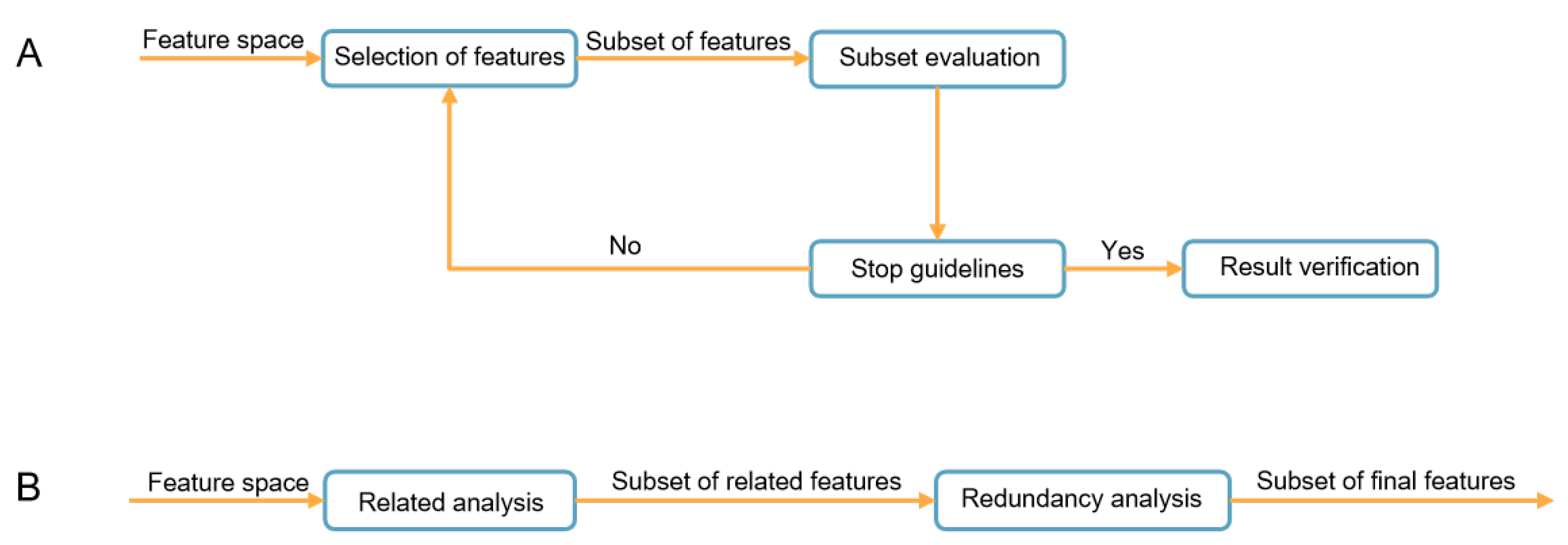 A

Feature space

Selection of features

Subset of features

Subset evaluation

No

Stop guidelines

Yes

Result verification

B

Feature space

Related analysis

Subset of related features

Redundancy analysis

Subset of final features